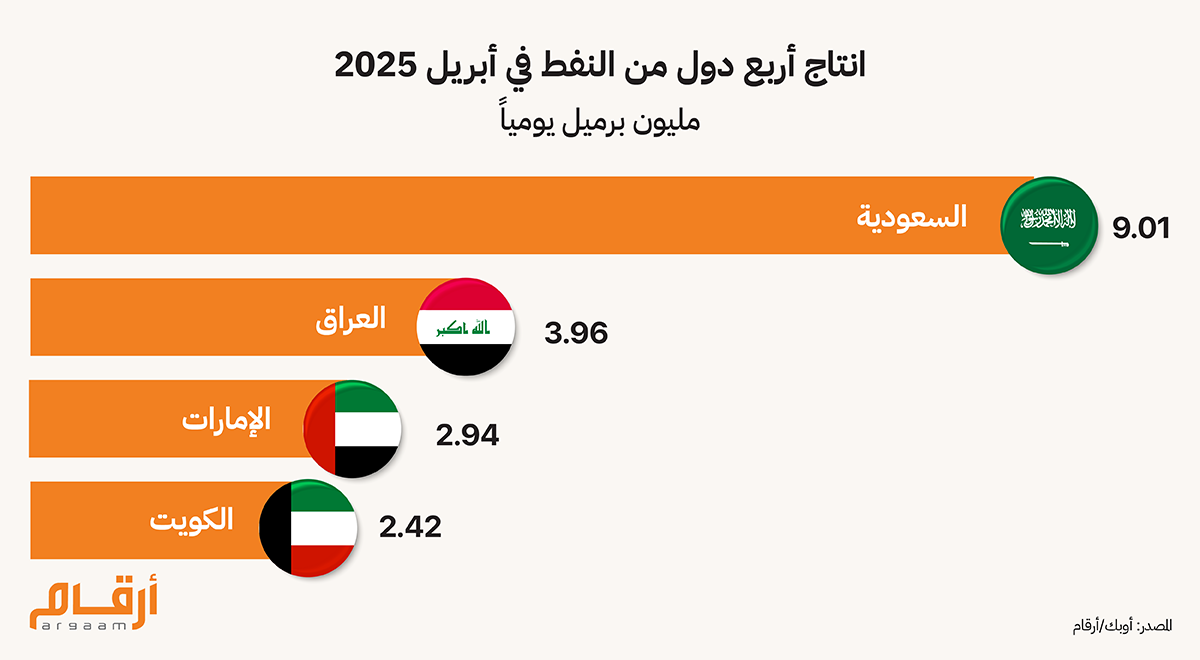 انتاج أربع دول من النفط في أبريل 2025

مليون برميل يومياً

السعودية 9.01

العراق 3.96

الإمارات 2.94

الكويت 2.42

أرقام
argaam

المصدر: أوبك/أرقام